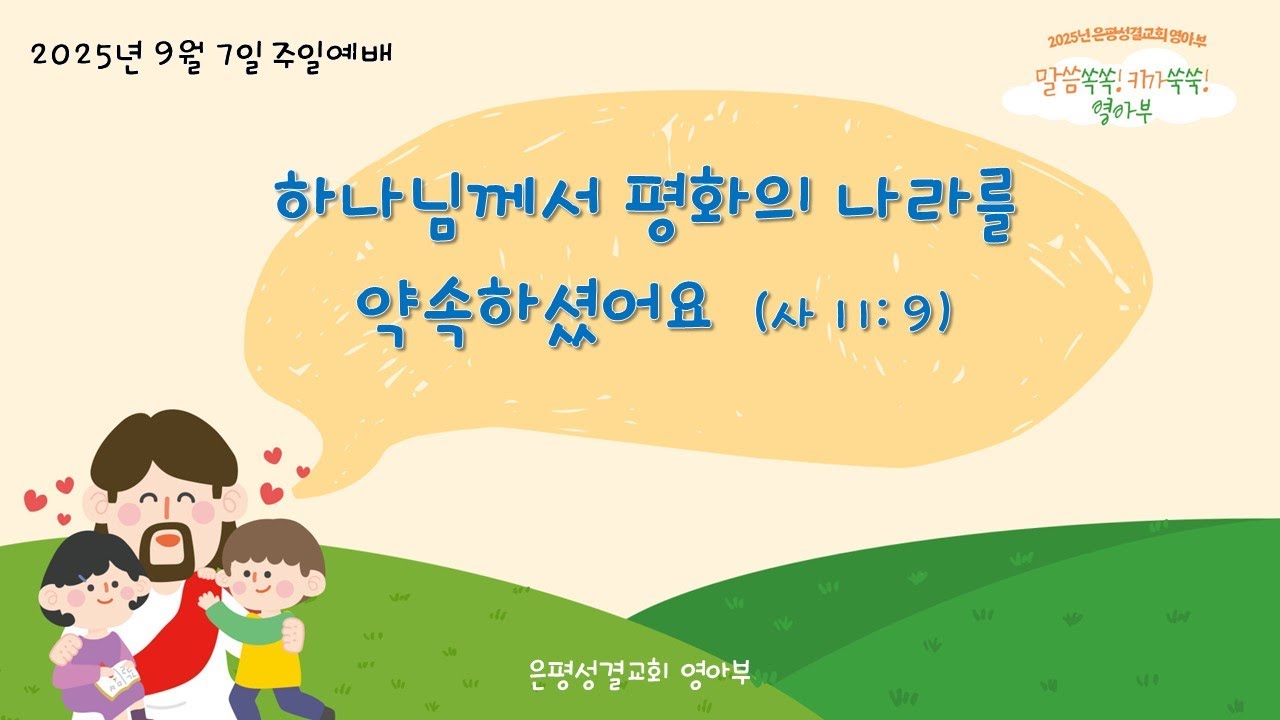 2025년 9월 7일 주일예배

2025년 은평성결교회 영아부
말씀쑥쑥! 키가쑥쑥! 영아부

하나님께서 평화의 나라를 약속하셨어요 (사 11: 9)

은평성결교회 영아부